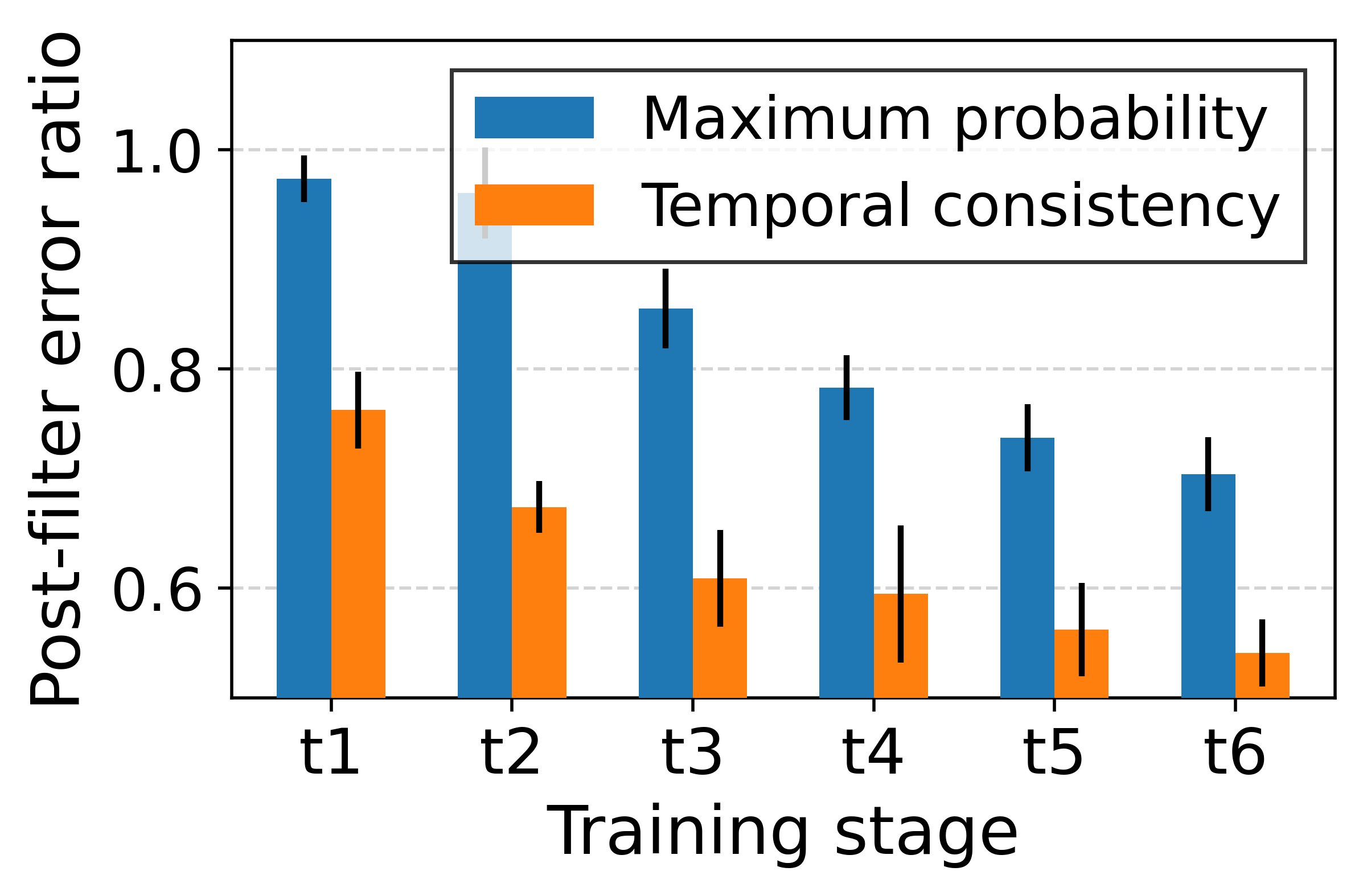 Post-filter error ratio

1.0
0.8
0.6

Maximum probability
Temporal consistency

t1
t2
t3
t4
t5
t6

Training stage